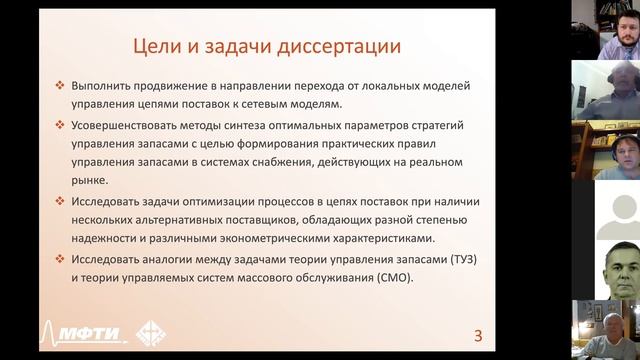 Цели и задачи диссертации

❖ Выполнить продвижение в направлении перехода от локальных моделей управления цепями поставок к сетевым моделям.

❖ Усовершенствовать методы синтеза оптимальных параметров стратегий управления запасами с целью формирования практических правил управления запасами в системах снабжения, действующих на реальном рынке.

❖ Исследовать задачи оптимизации процессов в цепях поставок при наличии нескольких альтернативных поставщиков, обладающих разной степенью надежности и различными эконометрическими характеристиками.

❖ Исследовать аналогии между задачами теории управления запасами (ТУЗ) и теории управляемых систем массового обслуживания (СМО).

МФТИ

3